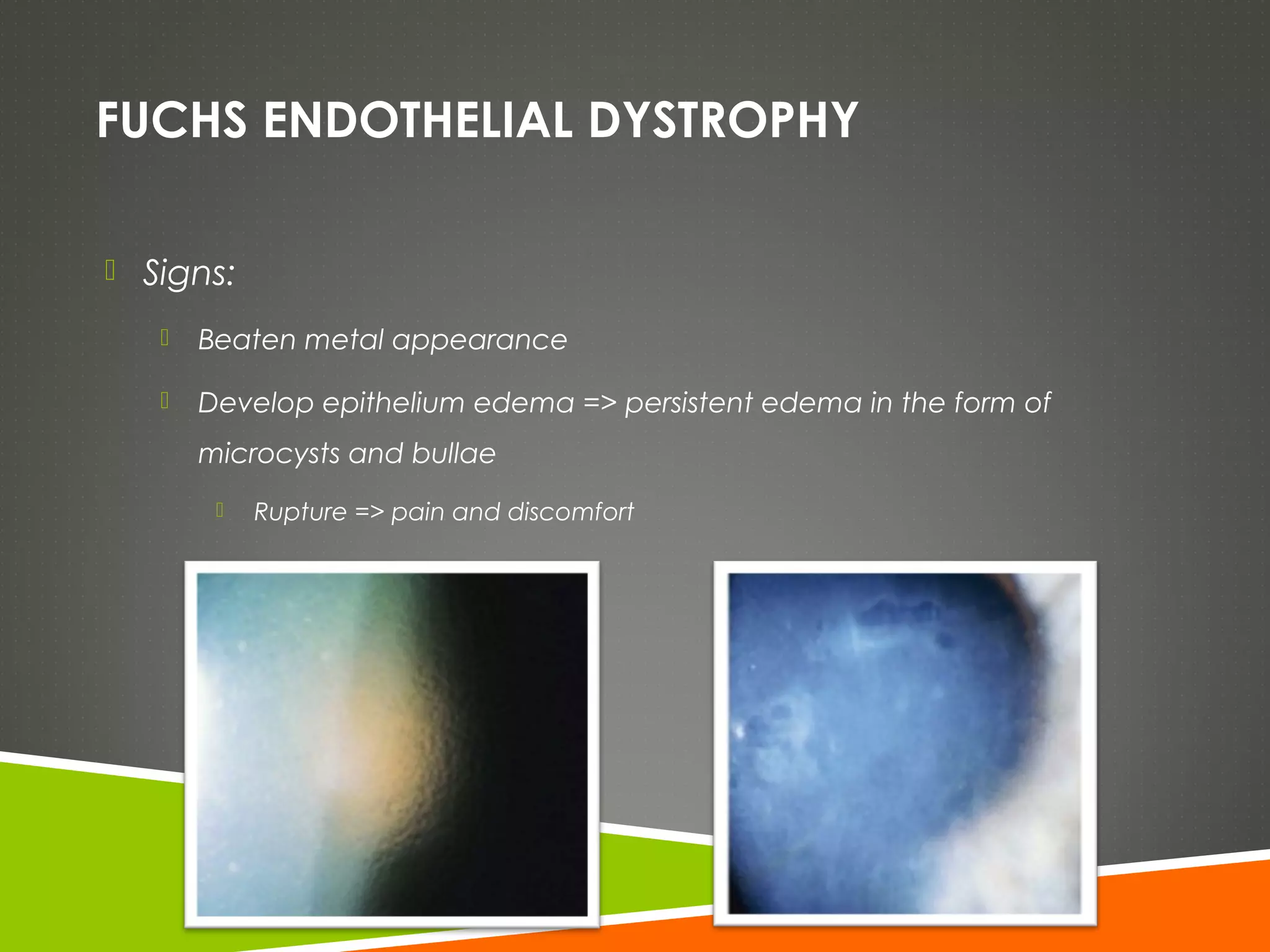 FUCHS ENDOTHELIAL DYSTROPHY

Signs:

Beaten metal appearance

Develop epithelium edema => persistent edema in the form of microcysts and bullae

Rupture => pain and discomfort